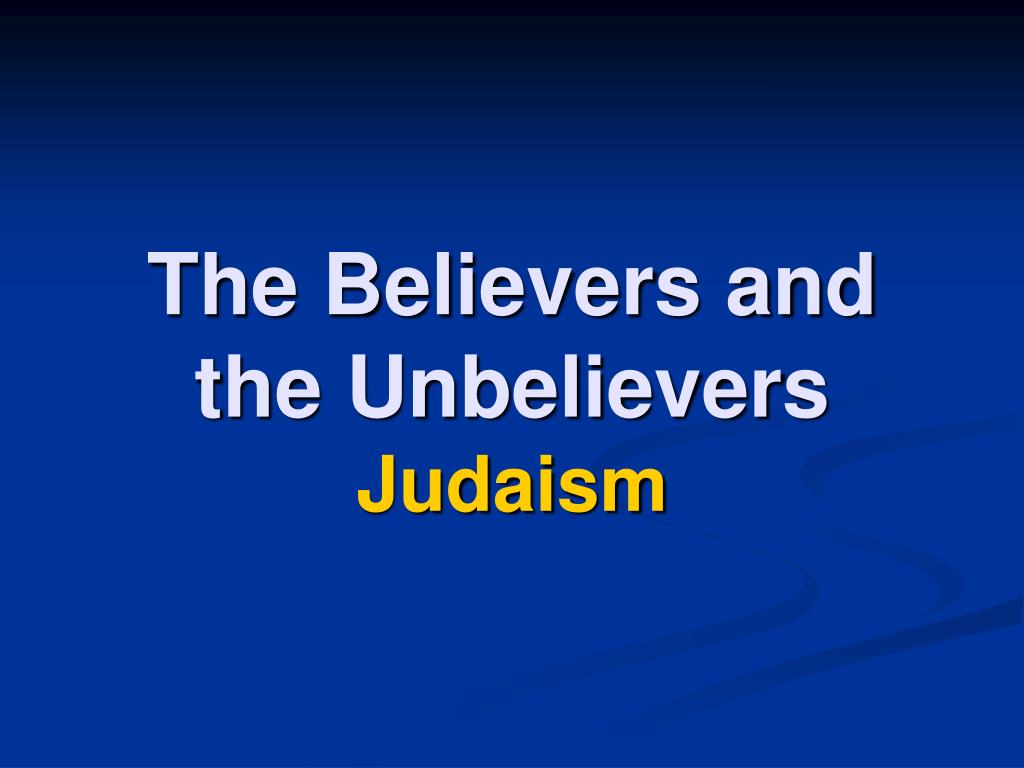 The Believers and the Unbelievers
Judaism